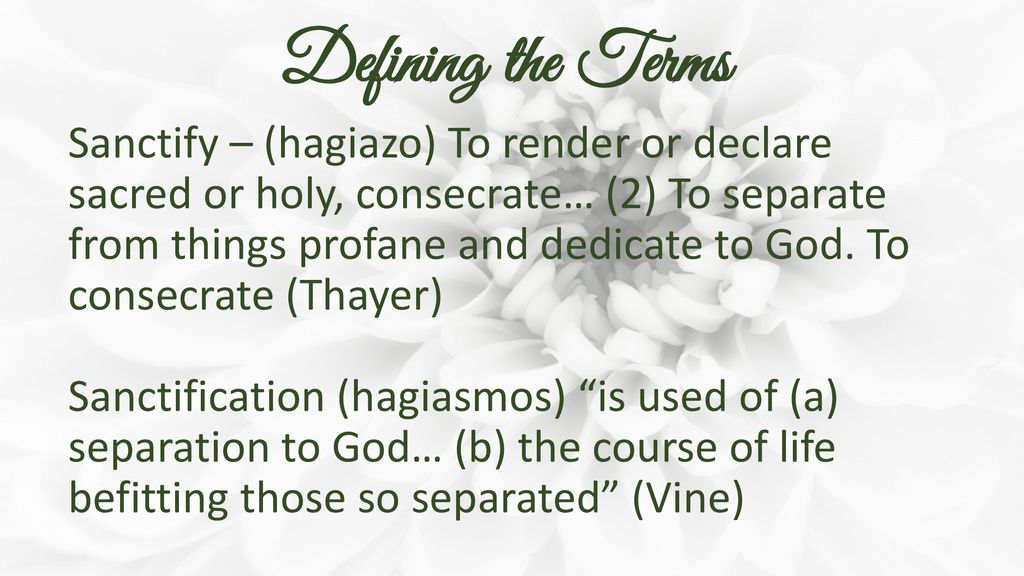 Defining the Terms

Sanctify – (hagiazo) To render or declare sacred or holy, consecrate… (2) To separate from things profane and dedicate to God. To consecrate (Thayer)

Sanctification (hagiasmos) “is used of (a) separation to God… (b) the course of life befitting those so separated” (Vine)